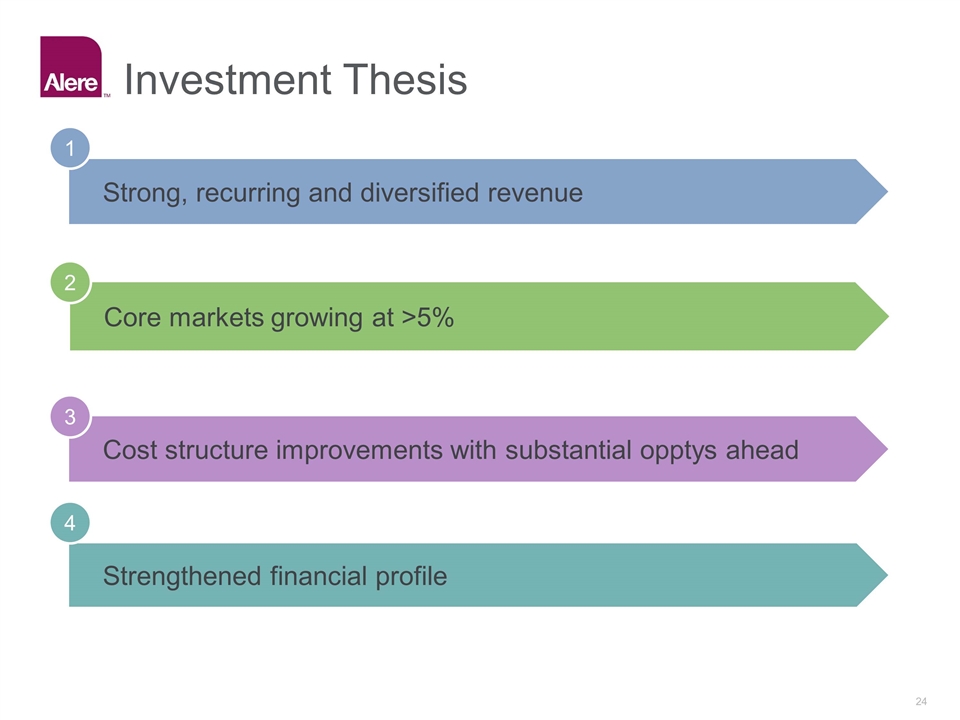 Alere™ Investment Thesis

1

Strong, recurring and diversified revenue

2

Core markets growing at >5%

3

Cost structure improvements with substantial opptys ahead

4

Strengthened financial profile

24